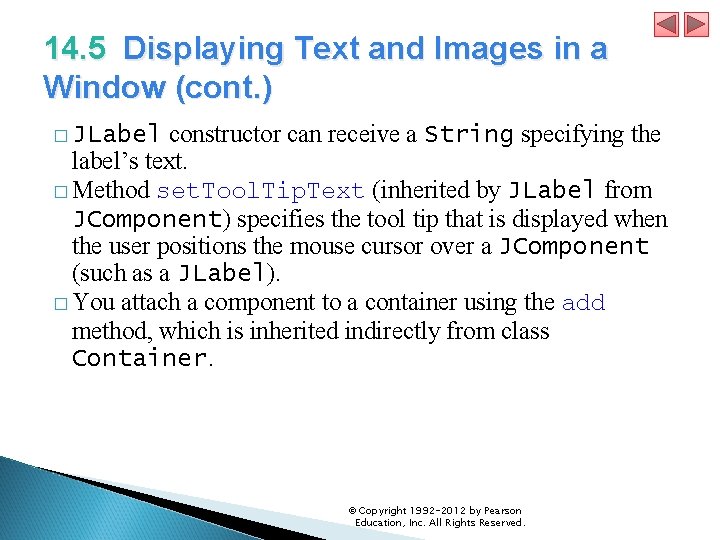 14.5 Displaying Text and Images in a Window (cont.)

□ JLabel constructor can receive a String specifying the label's text.

□ Method setToolTipText (inherited by JLabel from JComponent) specifies the tool tip that is displayed when the user positions the mouse cursor over a JComponent (such as a JLabel).

□ You attach a component to a container using the add method, which is inherited indirectly from class Container.

© Copyright 1992-2012 by Pearson Education, Inc. All Rights Reserved.